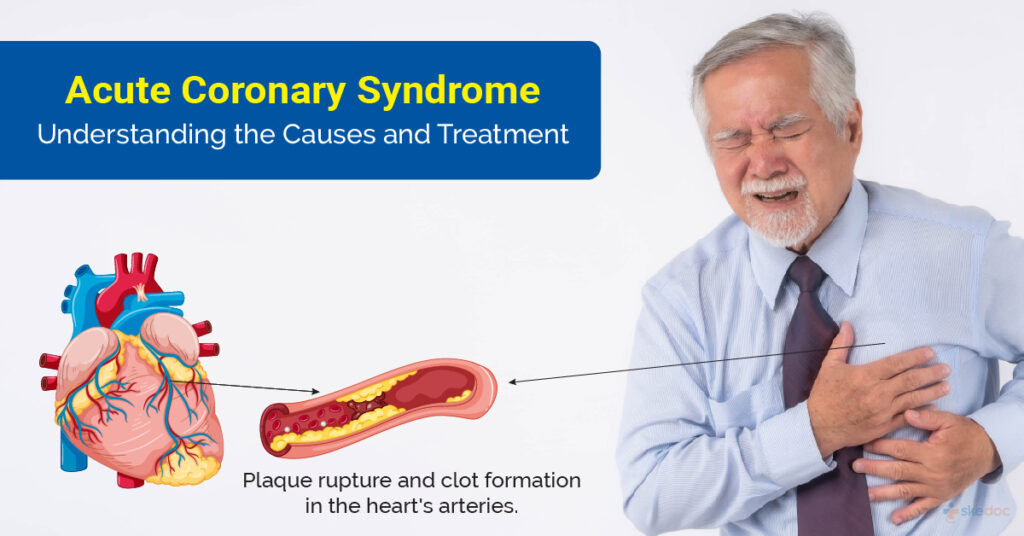 Acute Coronary Syndrome
Understanding the Causes and Treatment

Plaque rupture and clot formation in the heart's arteries.

skedoc